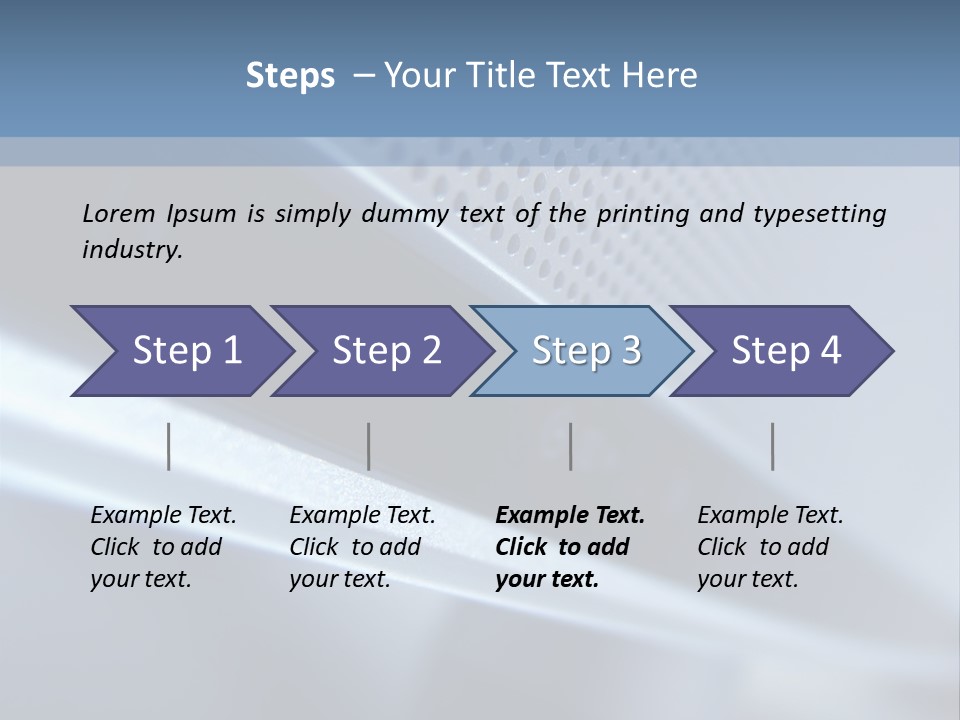 Steps – Your Title Text Here

Lorem Ipsum is simply dummy text of the printing and typesetting industry.

Step 1

Step 2

Step 3

Step 4

Example Text. Click to add your text.

Example Text. Click to add your text.

Example Text. Click to add your text.

Example Text. Click to add your text.